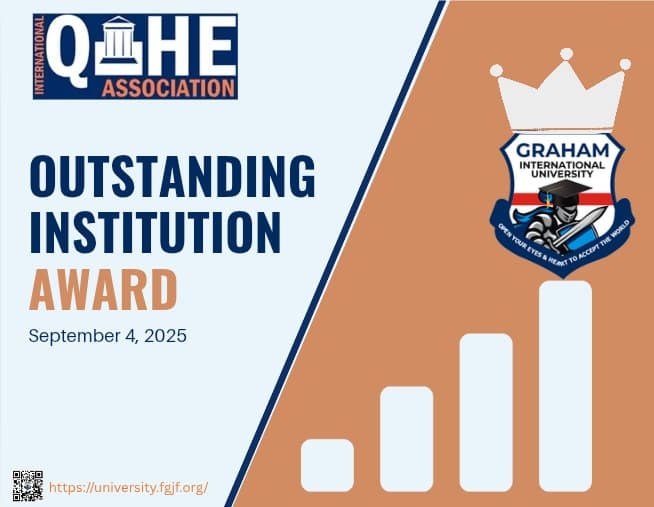 INTERNATIONAL QAHE ASSOCIATION

OUTSTANDING INSTITUTION AWARD

September 4, 2025

GRAHAM INTERNATIONAL UNIVERSITY

OPEN YOUR EYES & HEART TO ACCEPT THE WORLD

https://university.fgjf.org/